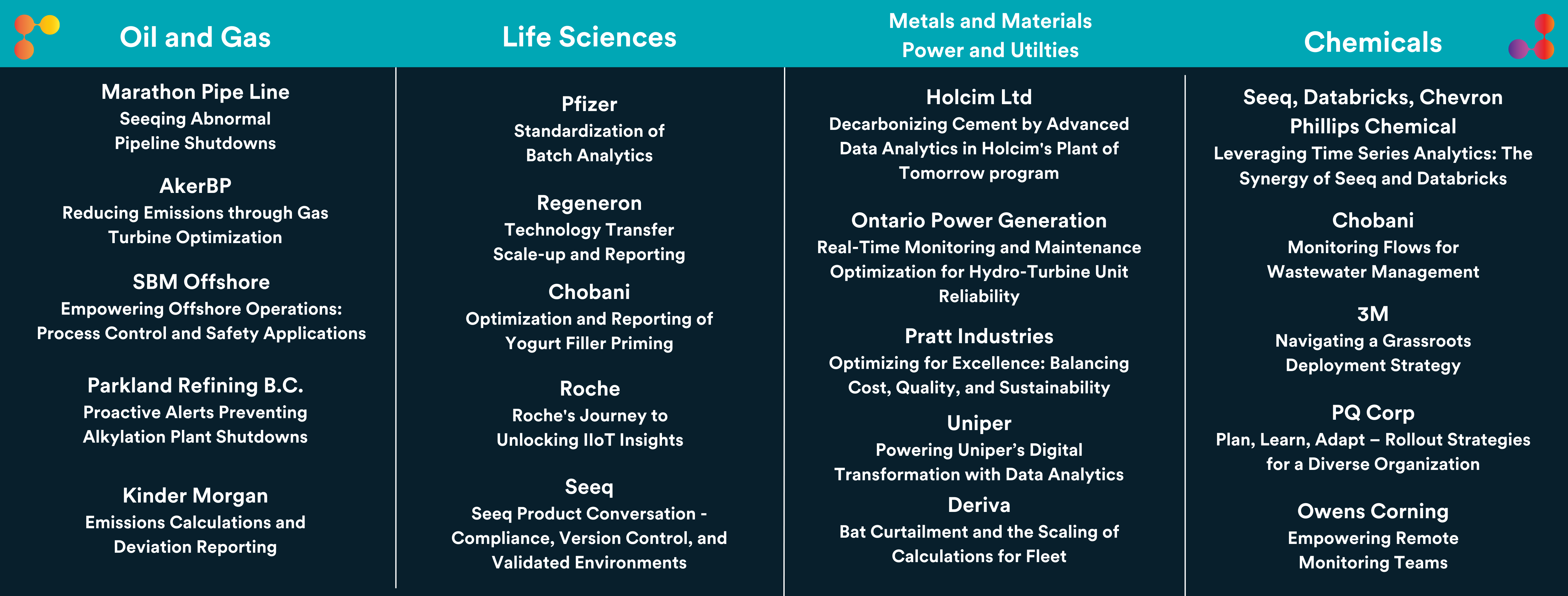 Oil and Gas

Marathon Pipe Line
Seeqing Abnormal Pipeline Shutdowns

AkerBP
Reducing Emissions through Gas Turbine Optimization

SBM Offshore
Empowering Offshore Operations: Process Control and Safety Applications

Parkland Refining B.C.
Proactive Alerts Preventing Alkylation Plant Shutdowns

Kinder Morgan
Emissions Calculations and Deviation Reporting

Life Sciences

Pfizer
Standardization of Batch Analytics

Regeneron
Technology Transfer Scale-up and Reporting

Chobani
Optimization and Reporting of Yogurt Filler Priming

Roche
Roche's Journey to Unlocking IIoT Insights

Seeq
Seeq Product Conversation - Compliance, Version Control, and Validated Environments

Metals and Materials
Power and Utilties

Holcim Ltd
Decarbonizing Cement by Advanced Data Analytics in Holcim's Plant of Tomorrow program

Ontario Power Generation
Real-Time Monitoring and Maintenance Optimization for Hydro-Turbine Unit Reliability

Pratt Industries
Optimizing for Excellence: Balancing Cost, Quality, and Sustainability

Uniper
Powering Uniper's Digital Transformation with Data Analytics

Deriva
Bat Curtailment and the Scaling of Calculations for Fleet

Chemicals

Seeq, Databricks, Chevron Phillips Chemical
Leveraging Time Series Analytics: The Synergy of Seeq and Databricks

Chobani
Monitoring Flows for Wastewater Management

3M
Navigating a Grassroots Deployment Strategy

PQ Corp
Plan, Learn, Adapt – Rollout Strategies for a Diverse Organization

Owens Corning
Empowering Remote Monitoring Teams